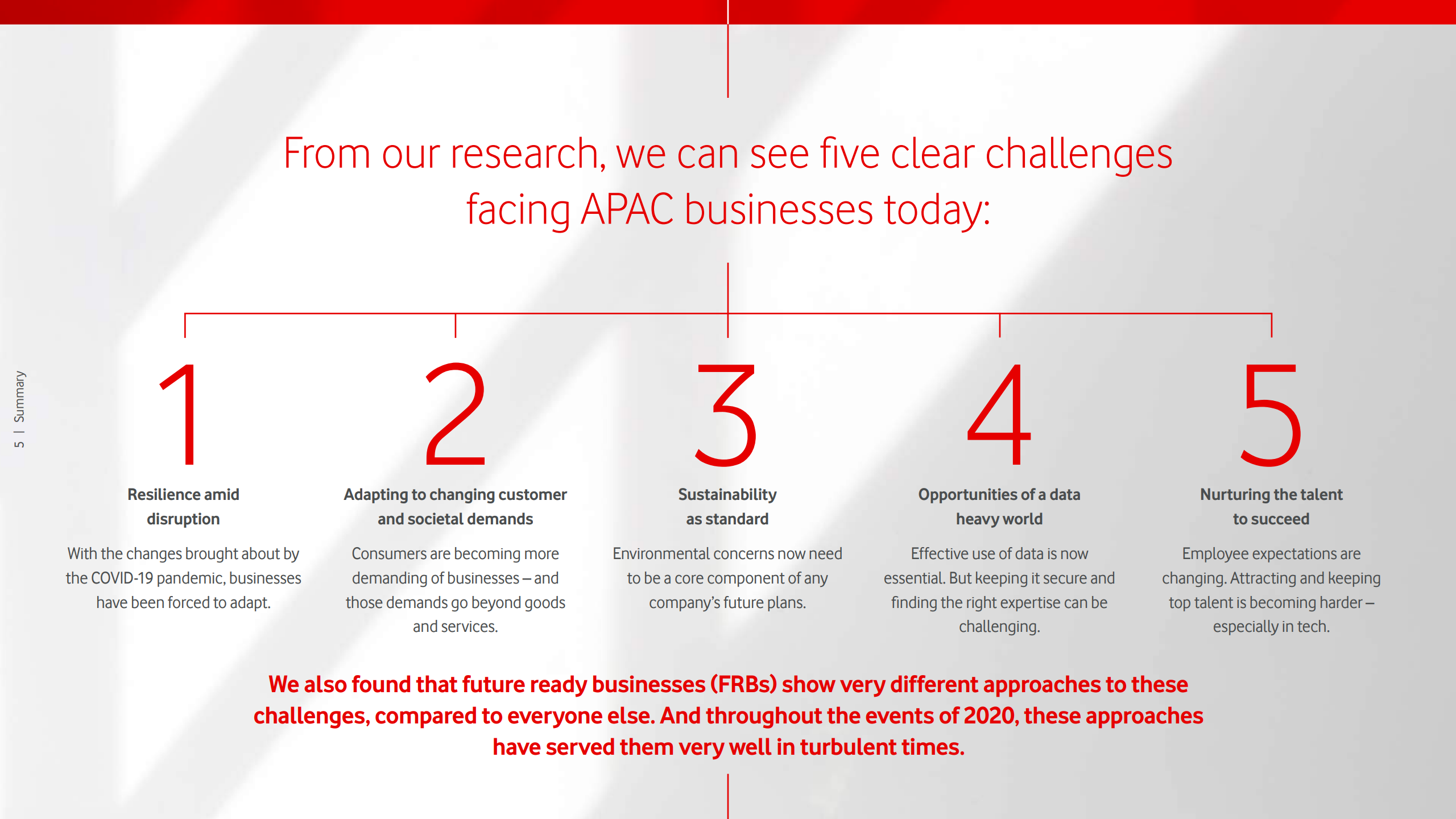 5 | Summary

From our research, we can see five clear challenges facing APAC businesses today:

1

Resilience amid disruption

With the changes brought about by the COVID-19 pandemic, businesses have been forced to adapt.

2

Adapting to changing customer and societal demands

Consumers are becoming more demanding of businesses – and those demands go beyond goods and services.

3

Sustainability as standard

Environmental concerns now need to be a core component of any company's future plans.

4

Opportunities of a data heavy world

Effective use of data is now essential. But keeping it secure and finding the right expertise can be challenging.

5

Nurturing the talent to succeed

Employee expectations are changing. Attracting and keeping top talent is becoming harder – especially in tech.

We also found that future ready businesses (FRBs) show very different approaches to these challenges, compared to everyone else. And throughout the events of 2020, these approaches have served them very well in turbulent times.